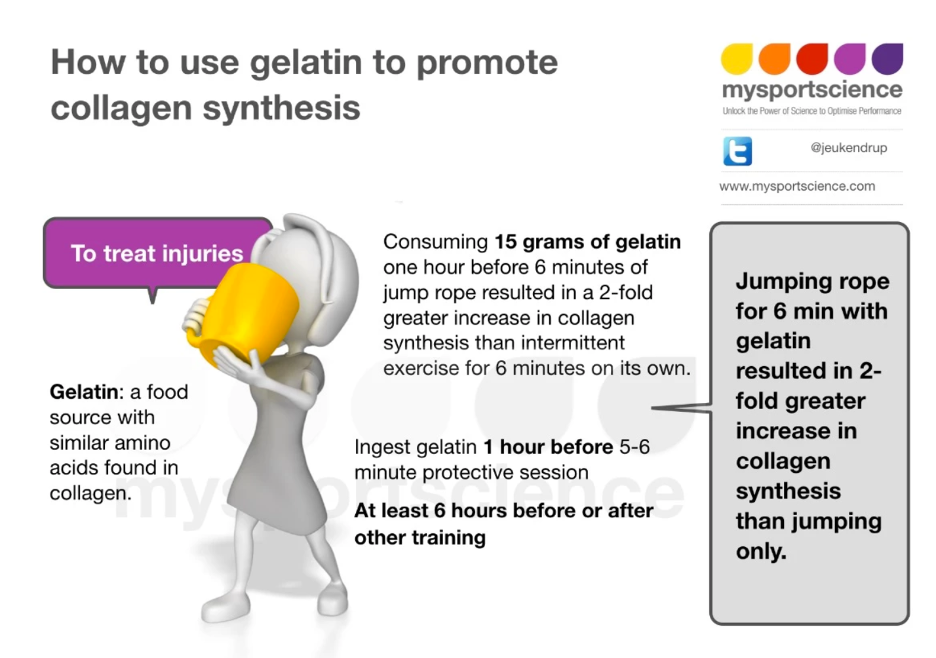 How to use gelatin to promote collagen synthesis

mysportscience
Unlock the Power of Science to Optimise Performance

@jeukendrup

www.mysportscience.com

To treat injuries

Gelatin: a food source with similar amino acids found in collagen.

Consuming 15 grams of gelatin one hour before 6 minutes of jump rope resulted in a 2-fold greater increase in collagen synthesis than intermittent exercise for 6 minutes on its own.

Ingest gelatin 1 hour before 5-6 minute protective session

At least 6 hours before or after other training

Jumping rope for 6 min with gelatin resulted in 2-fold greater increase in collagen synthesis than jumping only.

mysportscience